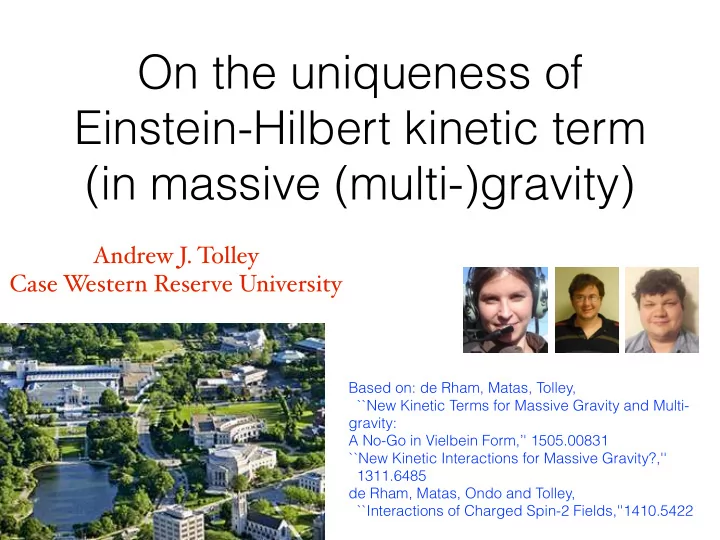 On the uniqueness of Einstein-Hilbert kinetic term (in massive (multi-)gravity)

Andrew J. Tolley
Case Western Reserve University

Based on: de Rham, Matas, Tolley,
``New Kinetic Terms for Massive Gravity and Multi-gravity:
A No-Go in Vielbein Form,'' 1505.00831
``New Kinetic Interactions for Massive Gravity?,'' 1311.6485
de Rham, Matas, Ondo and Tolley,
``Interactions of Charged Spin-2 Fields,''1410.5422